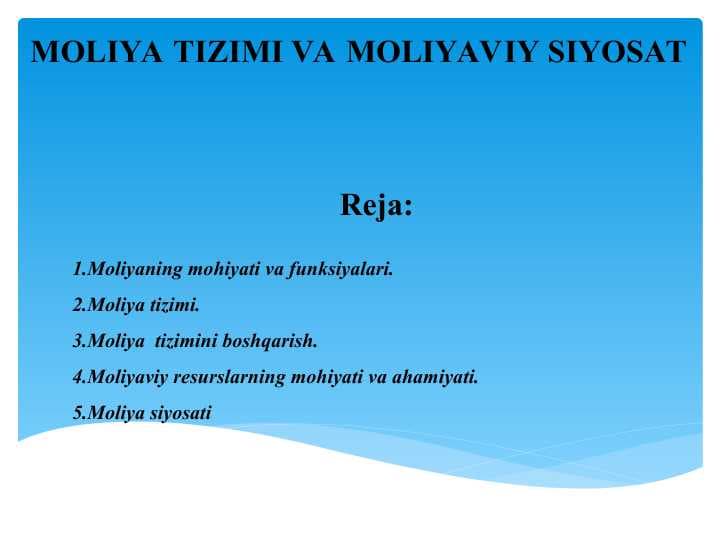 MOLIYA TIZIMI VA MOLIYAVIY SIYOSAT

Reja:

1.Moliyaning mohiyati va funksiyalari.

2.Moliya tizimi.

3.Moliya tizimini boshqarish.

4.Moliyaviy resurslarning mohiyati va ahamiyati.

5.Moliya siyosati